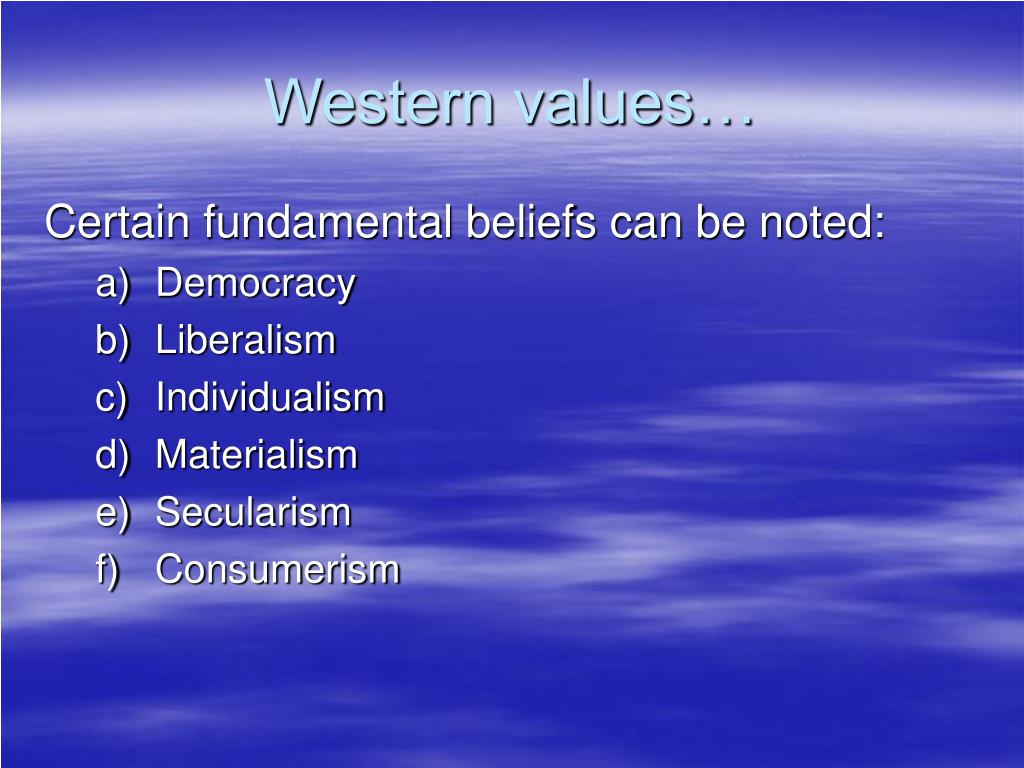 Western values…

Certain fundamental beliefs can be noted:

a) Democracy
b) Liberalism
c) Individualism
d) Materialism
e) Secularism
f) Consumerism